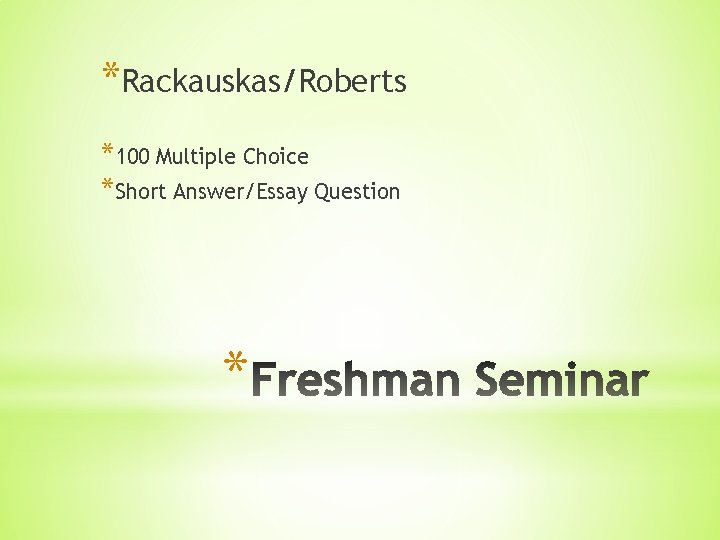 *Rackauskas/Roberts

*100 Multiple Choice
*Short Answer/Essay Question

*Freshman Seminar